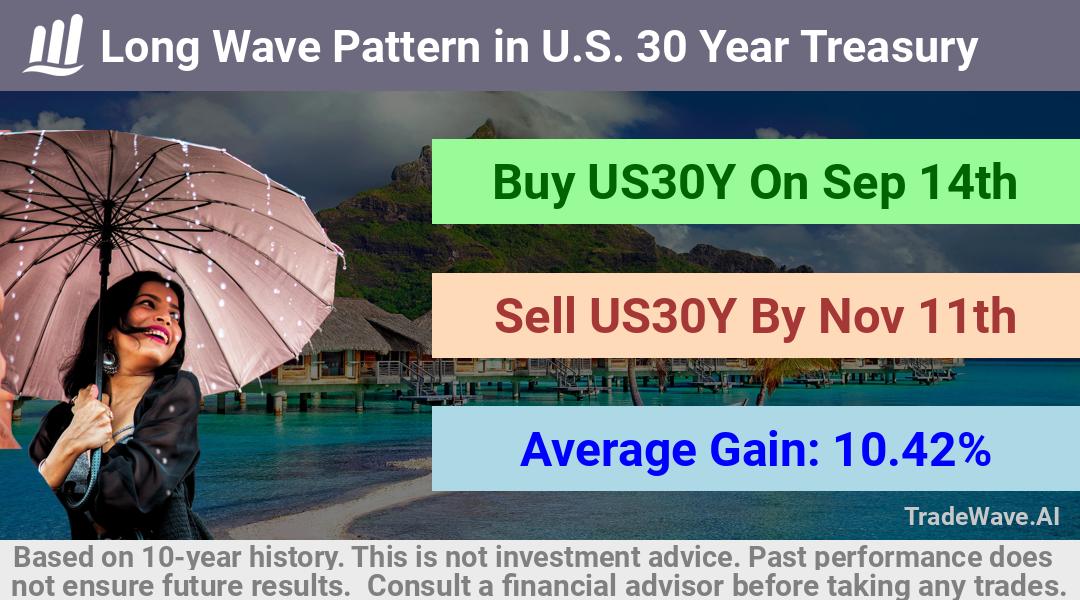 Long Wave Pattern in U.S. 30 Year Treasury

Buy US30Y On Sep 14th

Sell US30Y By Nov 11th

Average Gain: 10.42%

TradeWave.AI

Based on 10-year history. This is not investment advice. Past performance does not ensure future results. Consult a financial advisor before taking any trades.